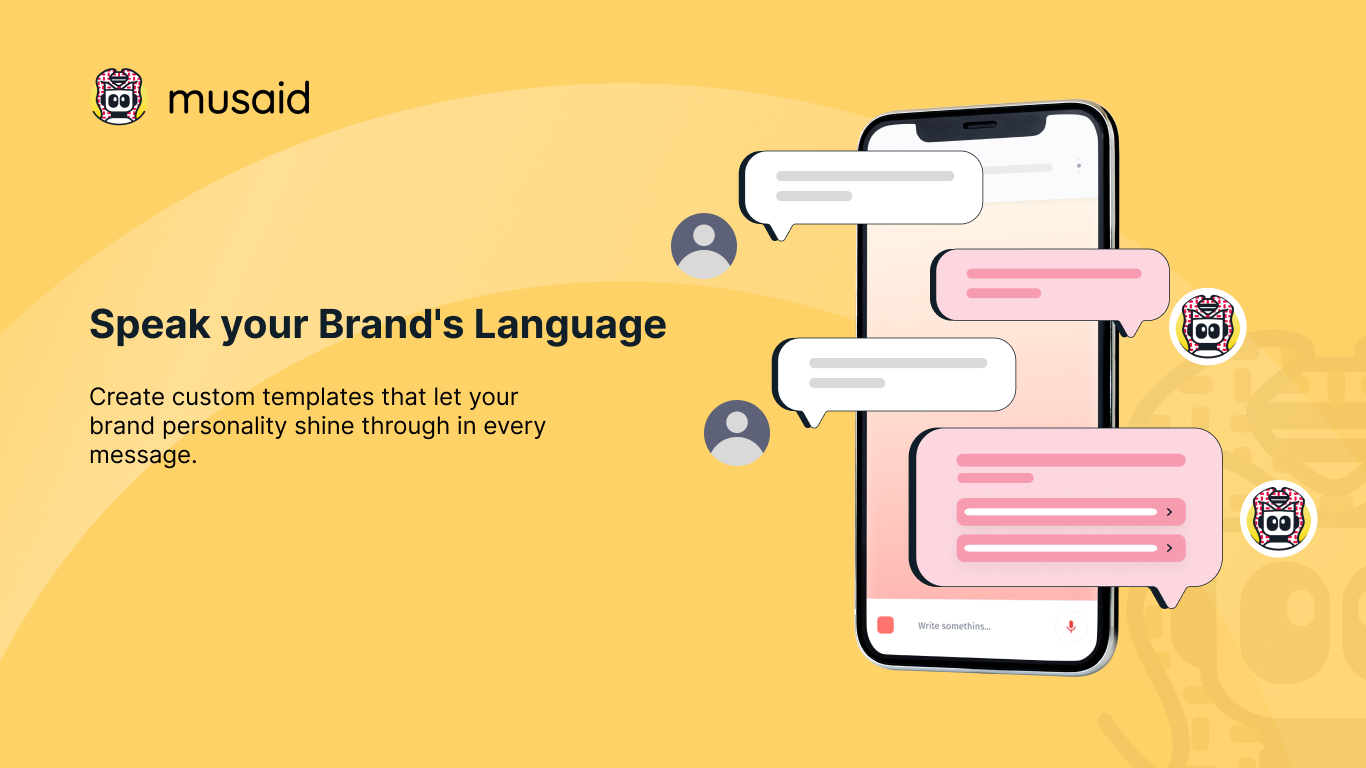 musaid

Speak your Brand's Language

Create custom templates that let your brand personality shine through in every message.

Write somethins...